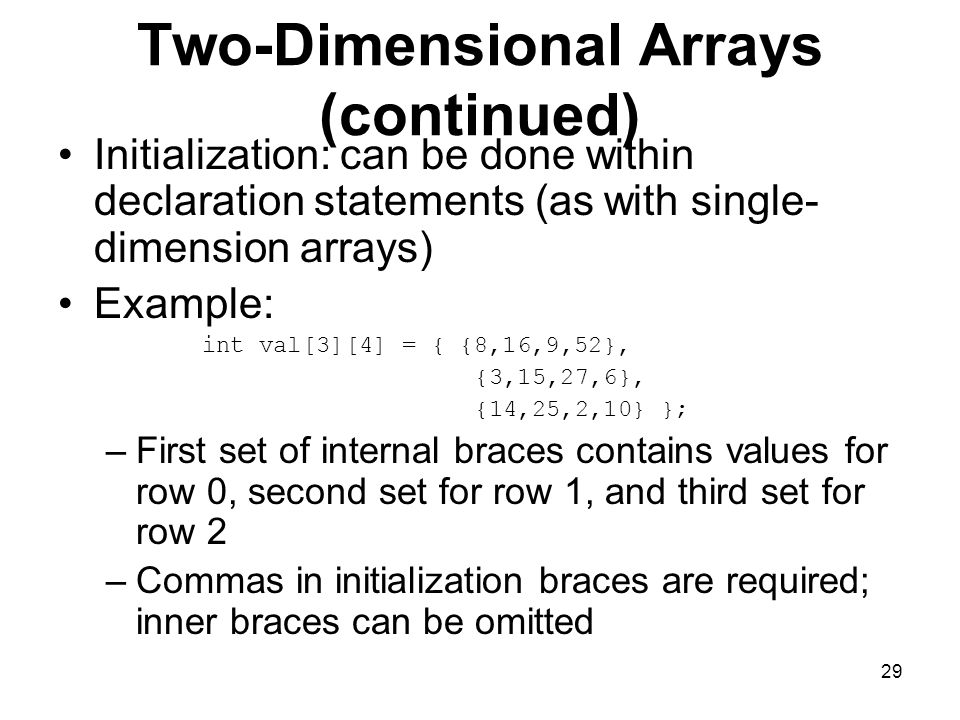 Two-Dimensional Arrays (continued)

• Initialization: can be done within declaration statements (as with single-dimension arrays)

• Example:

int val[3][4] = { {8,16,9,52},
                  {3,15,27,6},
                  {14,25,2,10} };

– First set of internal braces contains values for row 0, second set for row 1, and third set for row 2

– Commas in initialization braces are required; inner braces can be omitted

29